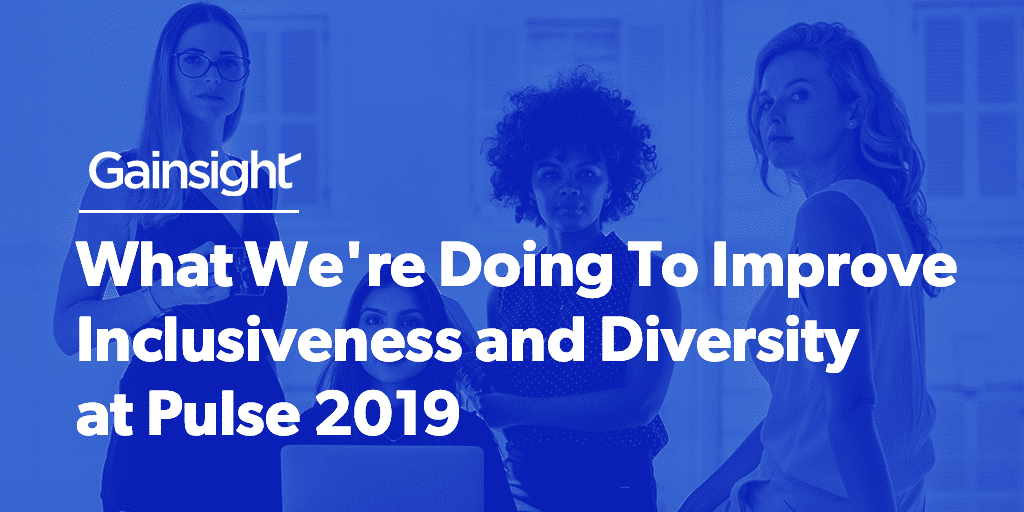 Gainsight

What We're Doing To Improve Inclusiveness and Diversity at Pulse 2019